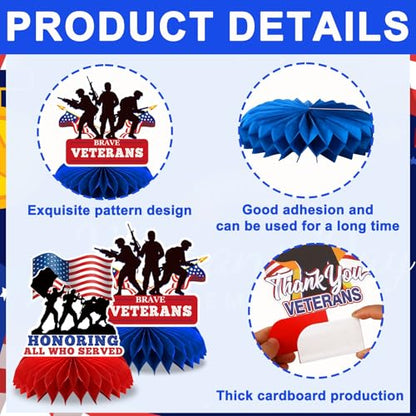 PRODUCT DETAILS

BRAVE VETERANS

Exquisite pattern design

Good adhesion and can be used for a long time

HONORING ALL WHO SERVED

BRAVE VETERANS

Thank You VETERANS

Thick cardboard production